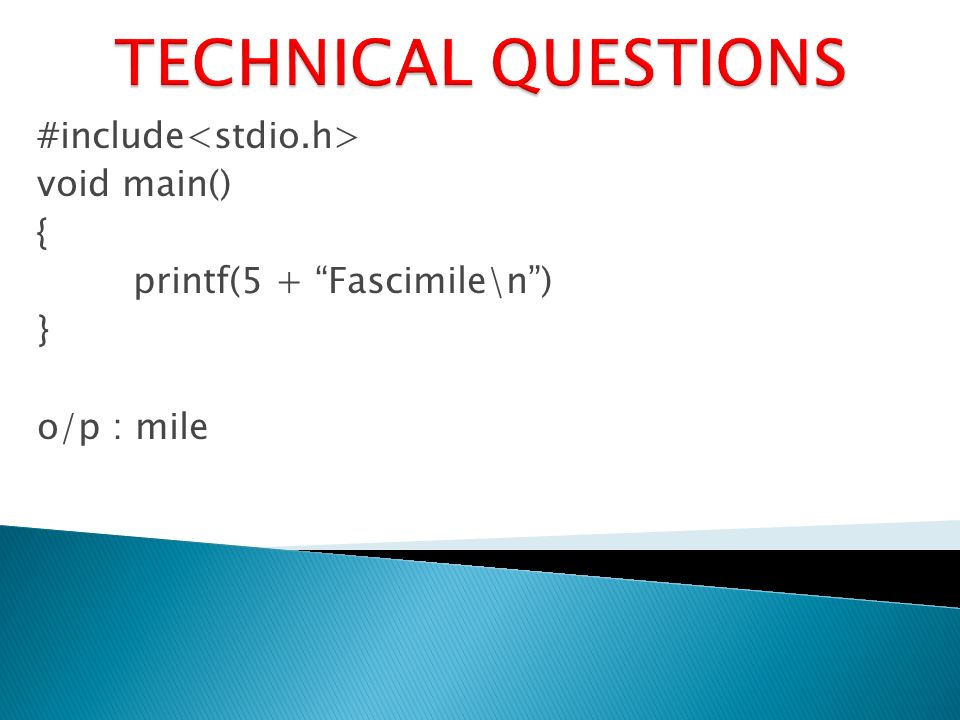 TECHNICAL QUESTIONS

#include<stdio.h>
void main()
{
printf(5 + “Fascimile\n”)
}

o/p : mile